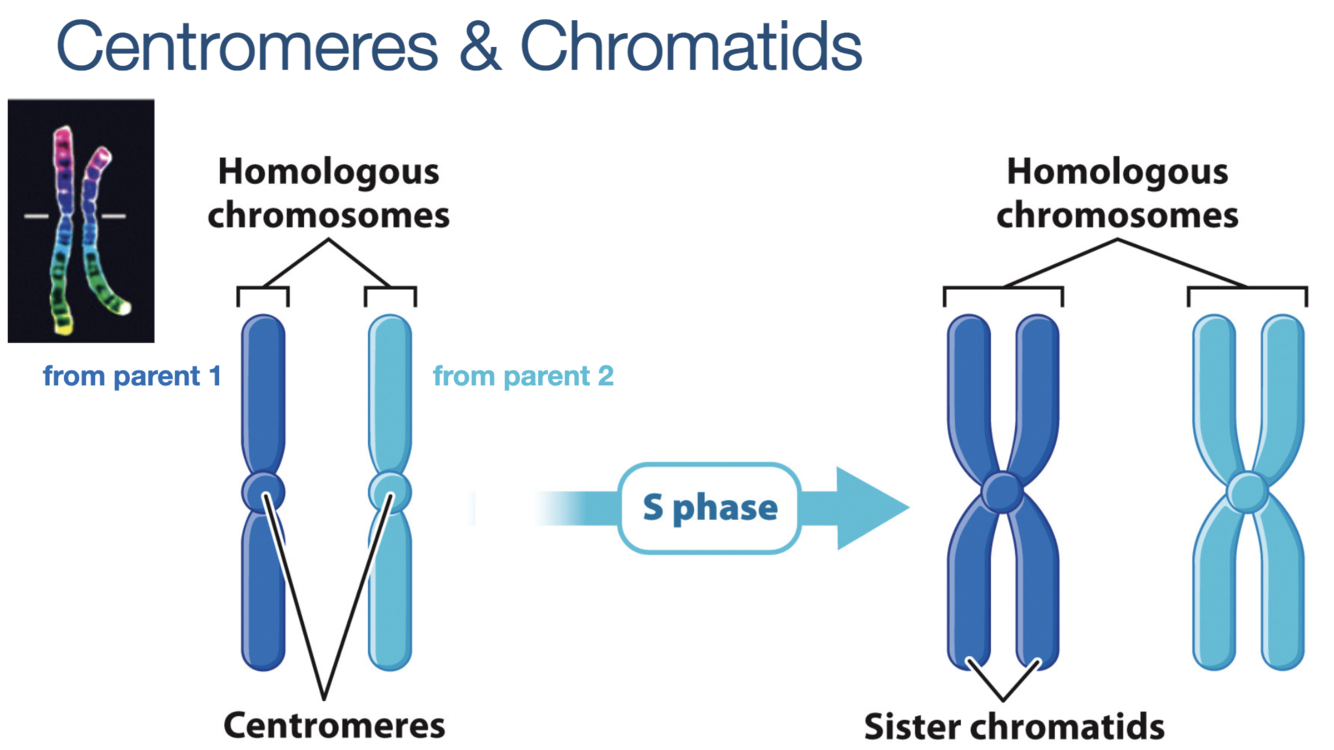 Centromeres & Chromatids

Homologous chromosomes

from parent 1

from parent 2

Centromeres

S phase

Homologous chromosomes

Sister chromatids